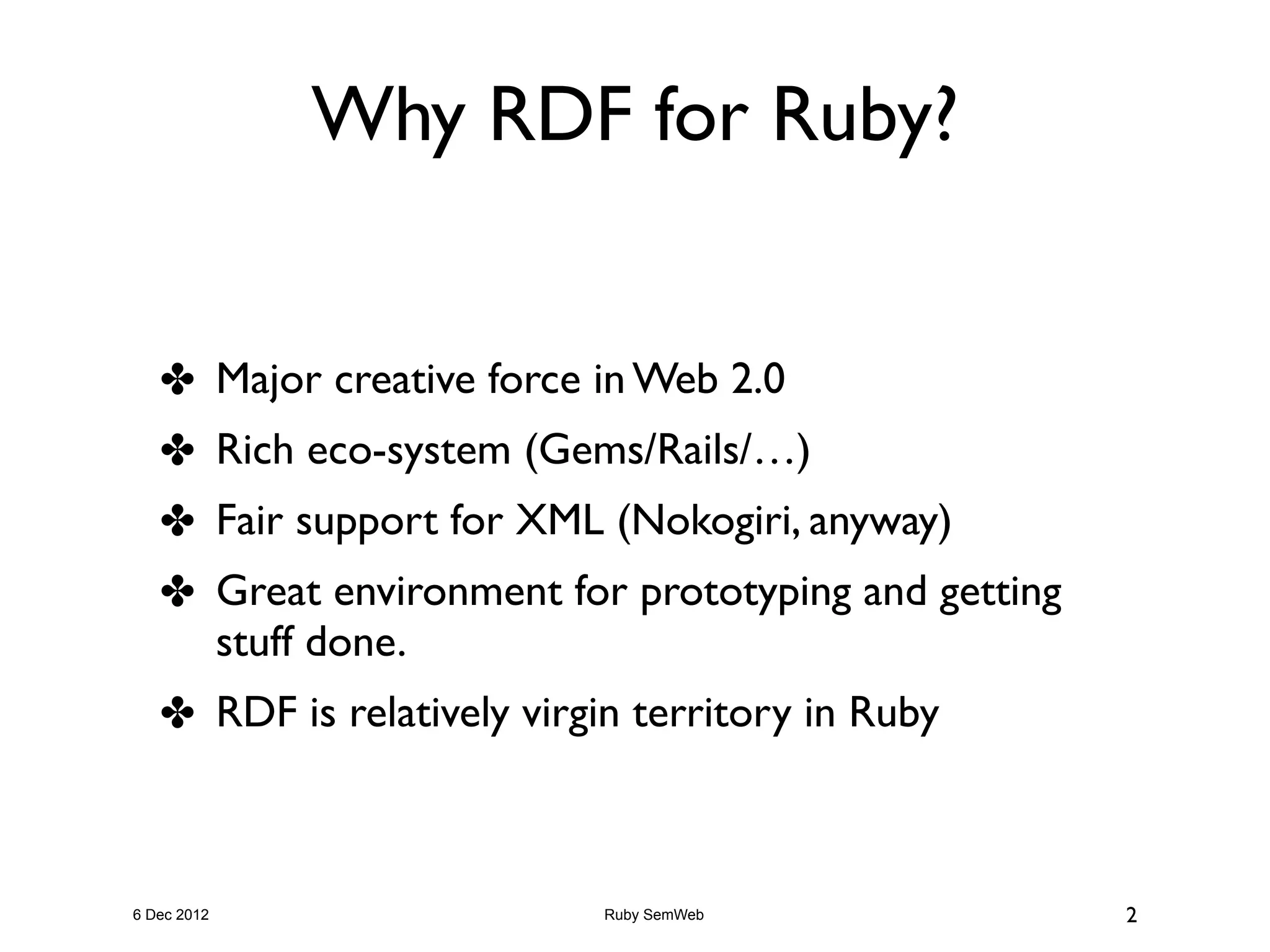 Why RDF for Ruby?

✤ Major creative force in Web 2.0

✤ Rich eco-system (Gems/Rails/…)

✤ Fair support for XML (Nokogiri, anyway)

✤ Great environment for prototyping and getting stuff done.

✤ RDF is relatively virgin territory in Ruby

6 Dec 2012

Ruby SemWeb

2